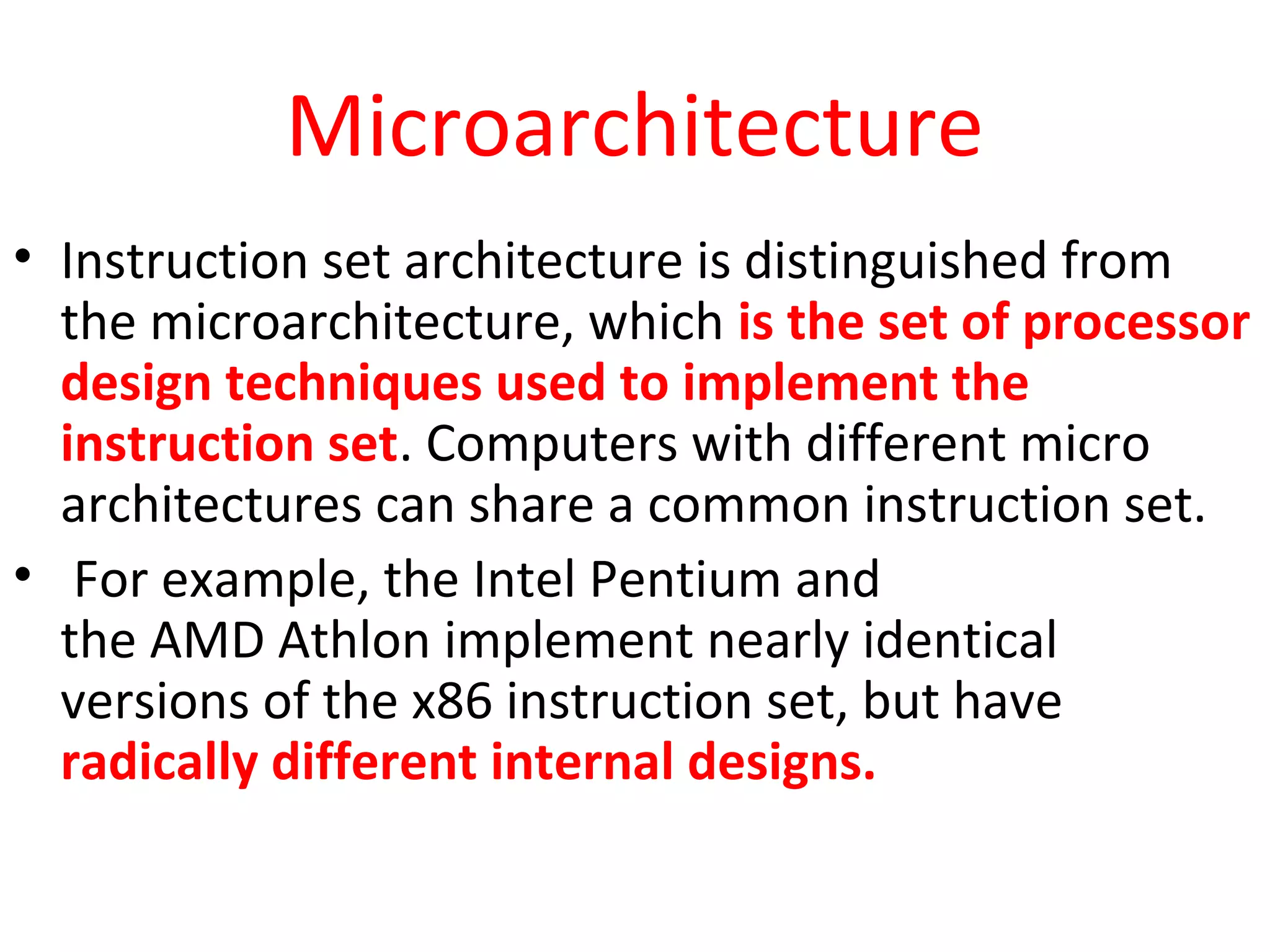 Microarchitecture

• Instruction set architecture is distinguished from the microarchitecture, which is the set of processor design techniques used to implement the instruction set. Computers with different micro architectures can share a common instruction set.

• For example, the Intel Pentium and the AMD Athlon implement nearly identical versions of the x86 instruction set, but have radically different internal designs.